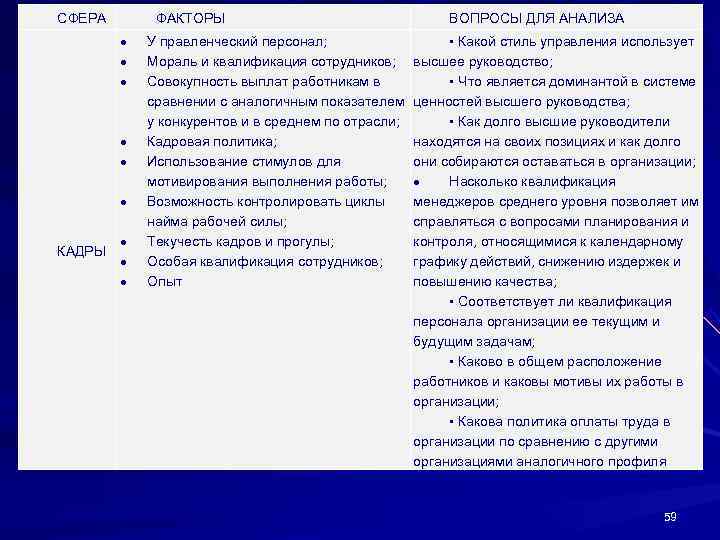 | СФЕРА | ФАКТОРЫ | ВОПРОСЫ ДЛЯ АНАЛИЗА |
|---|---|---|
| КАДРЫ | • У правленческий персонал; • Мораль и квалификация сотрудников; • Совокупность выплат работникам в сравнении с аналогичным показателем у конкурентов и в среднем по отрасли; • Кадровая политика; • Использование стимулов для мотивирования выполнения работы; • Возможность контролировать циклы найма рабочей силы; • Текучесть кадров и прогулы; • Особая квалификация сотрудников; • Опыт | ▪ Какой стиль управления использует высшее руководство; ▪ Что является доминантой в системе ценностей высшего руководства; ▪ Как долго высшие руководители находятся на своих позициях и как долго они собираются оставаться в организации; • Насколько квалификация менеджеров среднего уровня позволяет им справляться с вопросами планирования и контроля, относящимися к календарному графику действий, снижению издержек и повышению качества; ▪ Соответствует ли квалификация персонала организации ее текущим и будущим задачам; ▪ Каково в общем расположение работников и каковы мотивы их работы в организации; ▪ Какова политика оплаты труда в организации по сравнению с другими организациями аналогичного профиля |

59